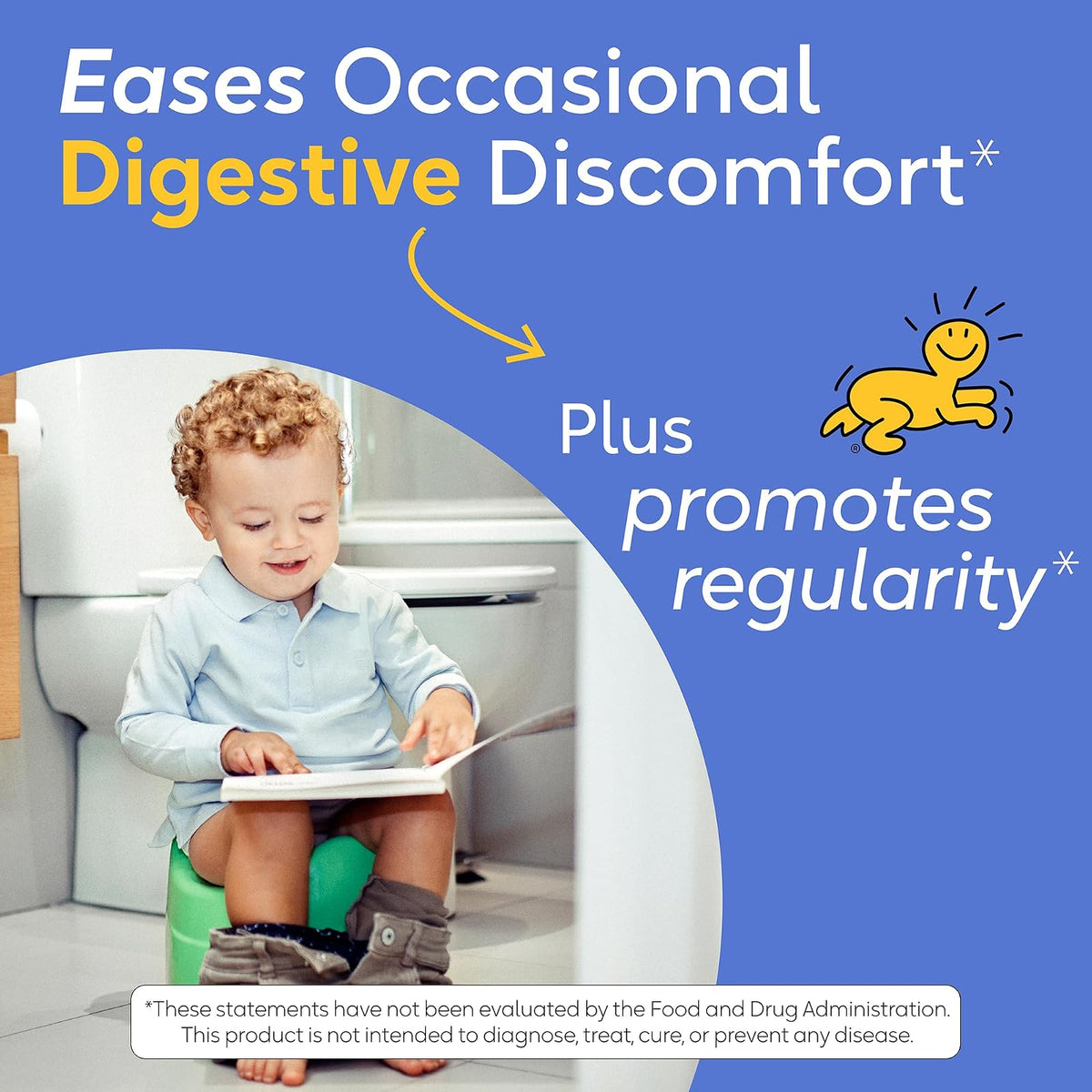 Eases Occasional Digestive Discomfort*

Plus promotes regularity*

*These statements have not been evaluated by the Food and Drug Administration. This product is not intended to diagnose, treat, cure, or prevent any disease.